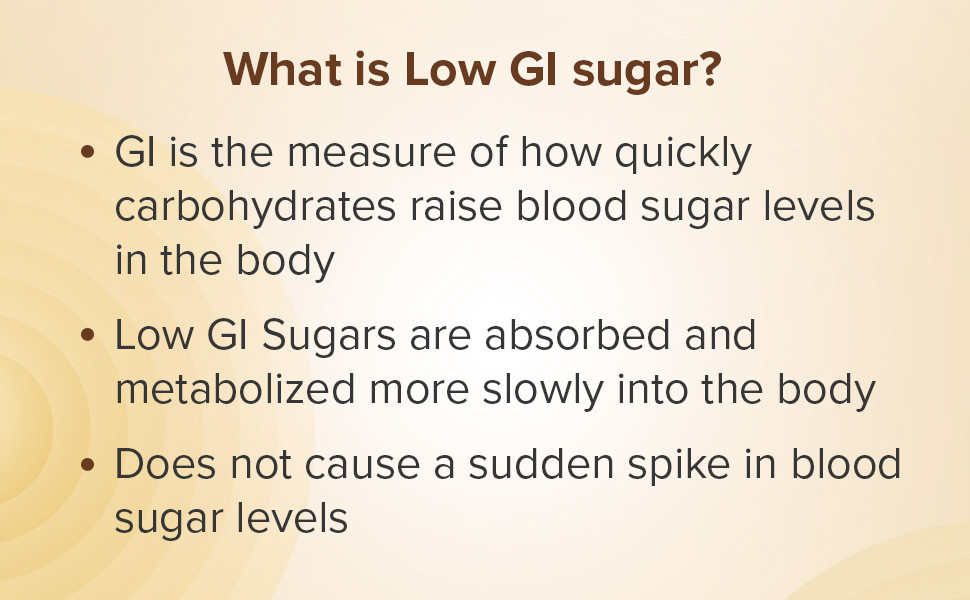 What is Low GI sugar?

• GI is the measure of how quickly carbohydrates raise blood sugar levels in the body

• Low GI Sugars are absorbed and metabolized more slowly into the body

• Does not cause a sudden spike in blood sugar levels